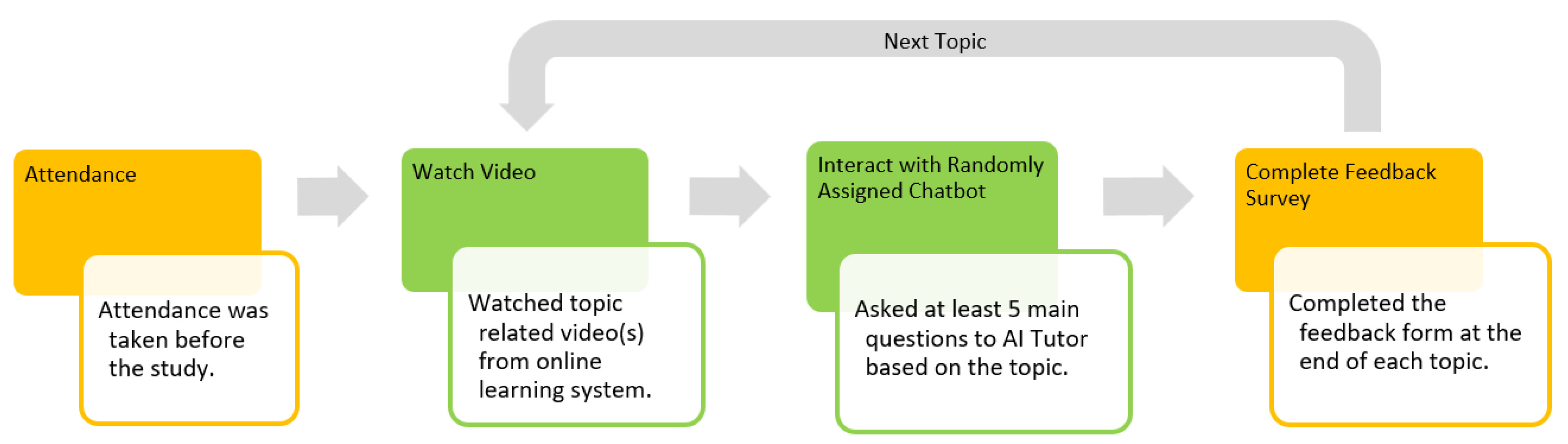 Next Topic

Attendance

Attendance was taken before the study.

Watch Video

Watched topic related video(s) from online learning system.

Interact with Randomly Assigned Chatbot

Asked at least 5 main questions to AI Tutor based on the topic.

Complete Feedback Survey

Completed the feedback form at the end of each topic.